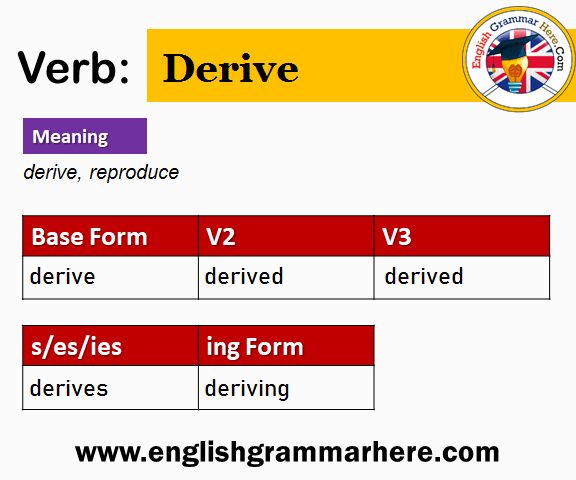 Verb: Derive

English Grammar Here.Com

Meaning

derive, reproduce

| Base Form | V2 | V3 |
|---|---|---|
| derive | derived | derived |

| s/es/ies | ing Form |
|---|---|
| derives | deriving |

www.englishgrammarhere.com